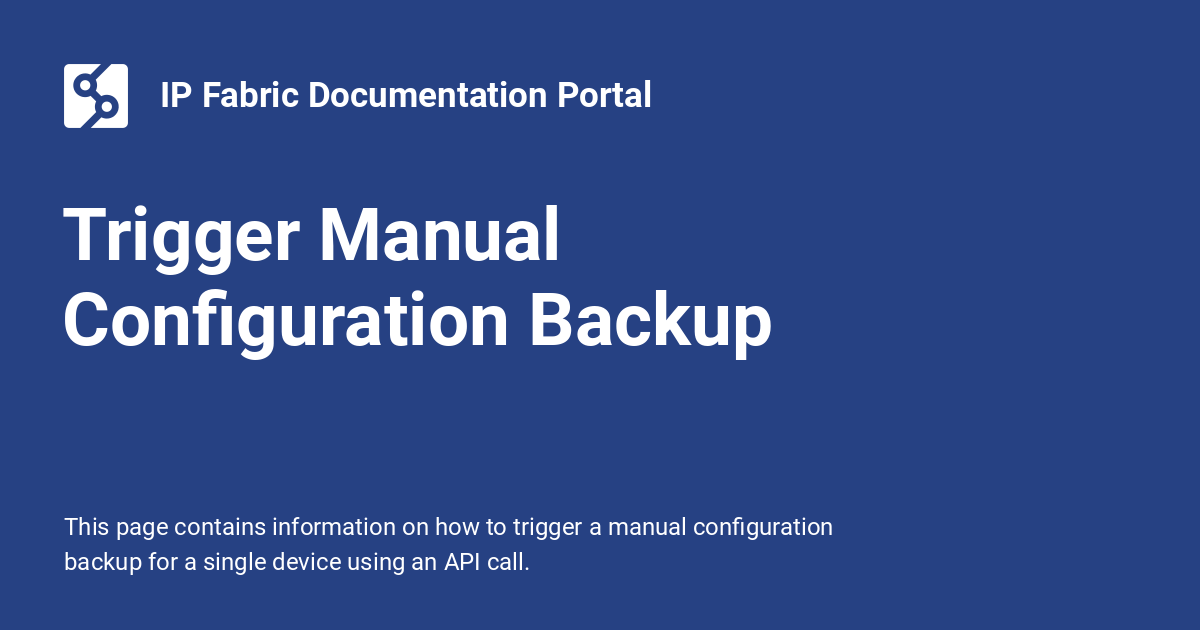 IP Fabric Documentation Portal

Trigger Manual Configuration Backup

This page contains information on how to trigger a manual configuration backup for a single device using an API call.